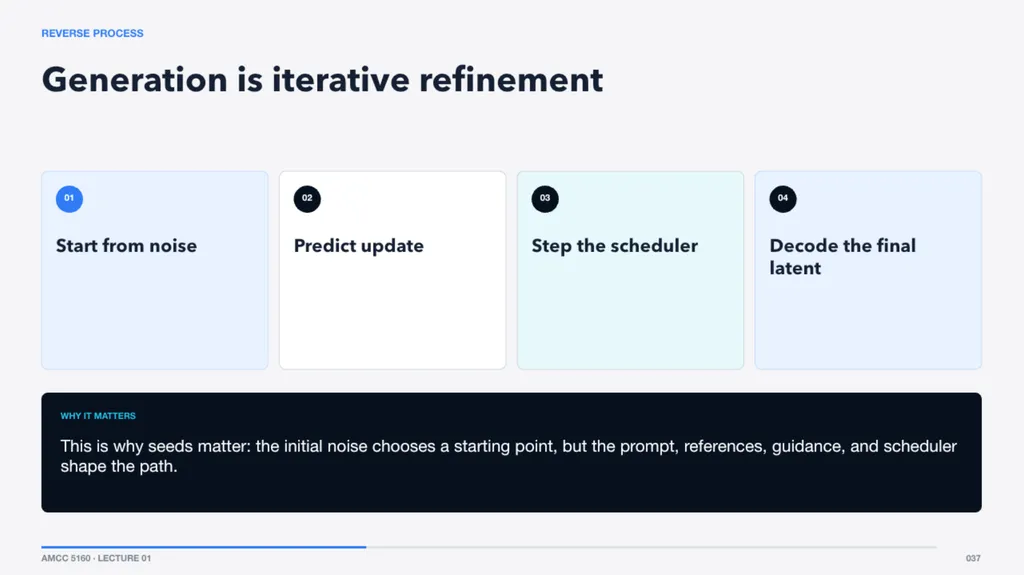 REVERSE PROCESS

Generation is iterative refinement

01

Start from noise

02

Predict update

03

Step the scheduler

04

Decode the final latent

WHY IT MATTERS

This is why seeds matter: the initial noise chooses a starting point, but the prompt, references, guidance, and scheduler shape the path.

AMCC 5160 · LECTURE 01

037